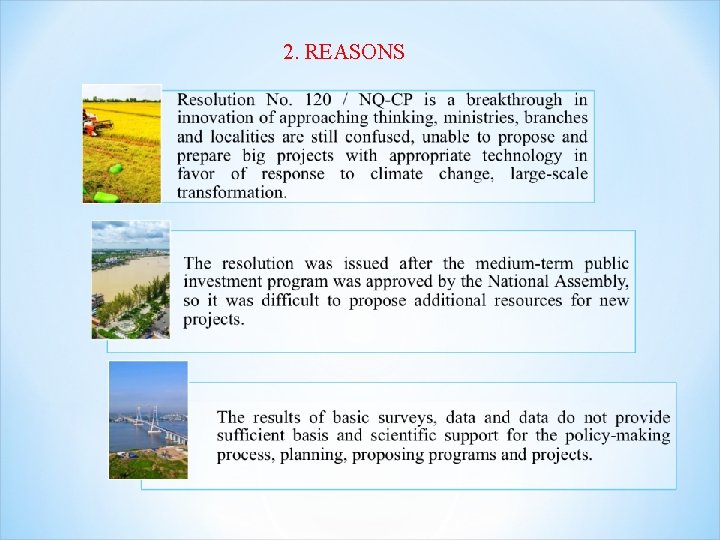 2. REASONS

Resolution No. 120 / NQ-CP is a breakthrough in innovation of approaching thinking, ministries, branches and localities are still confused, unable to propose and prepare big projects with appropriate technology in favor of response to climate change, large-scale transformation.

The resolution was issued after the medium-term public investment program was approved by the National Assembly, so it was difficult to propose additional resources for new projects.

The results of basic surveys, data and data do not provide sufficient basis and scientific support for the policy-making process, planning, proposing programs and projects.